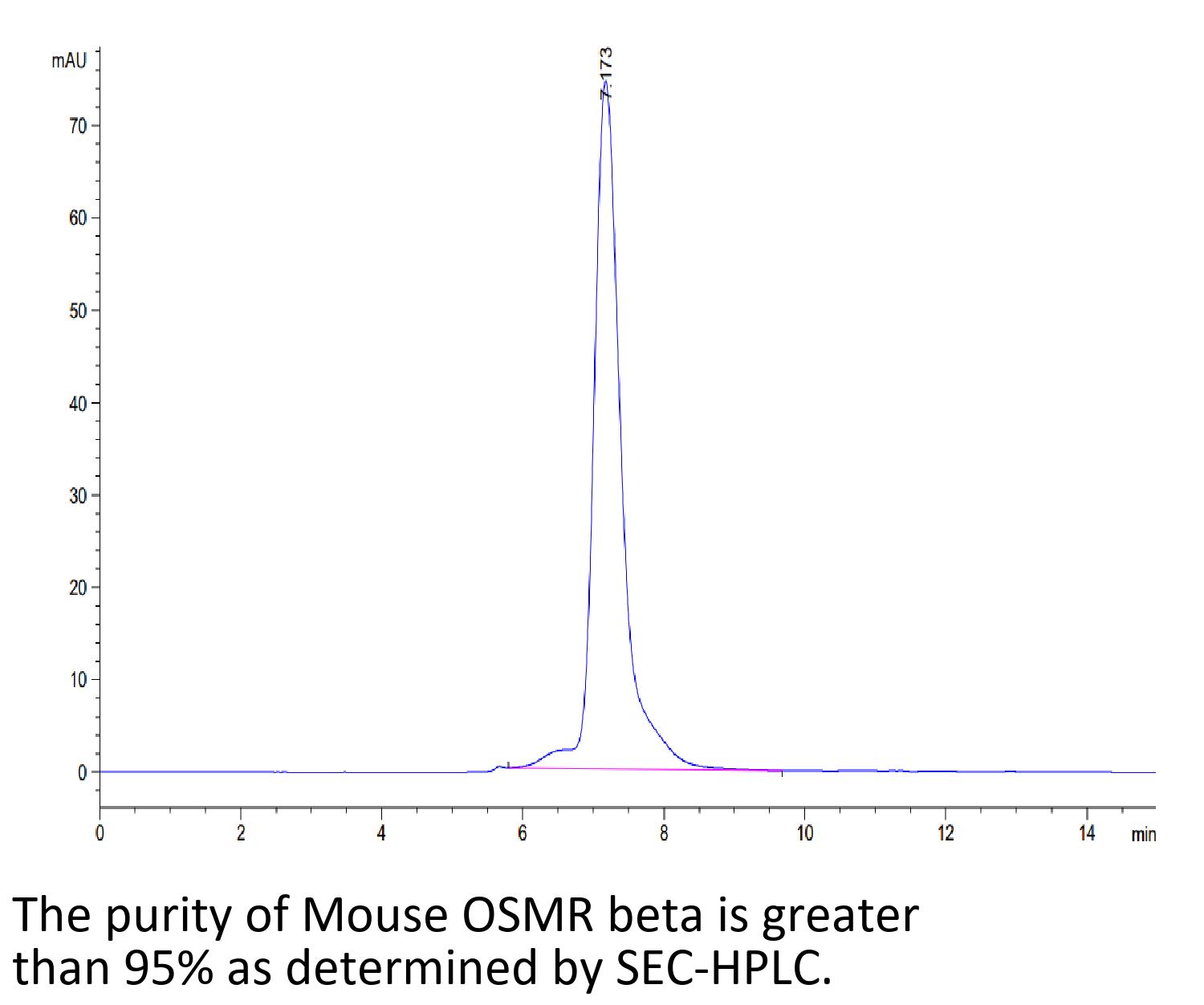 mAU
7.173
70
60
50
40
30
20
10
0
0
2
4
6
8
10
12
14
min

The purity of Mouse OSMR beta is greater than 95% as determined by SEC-HPLC.